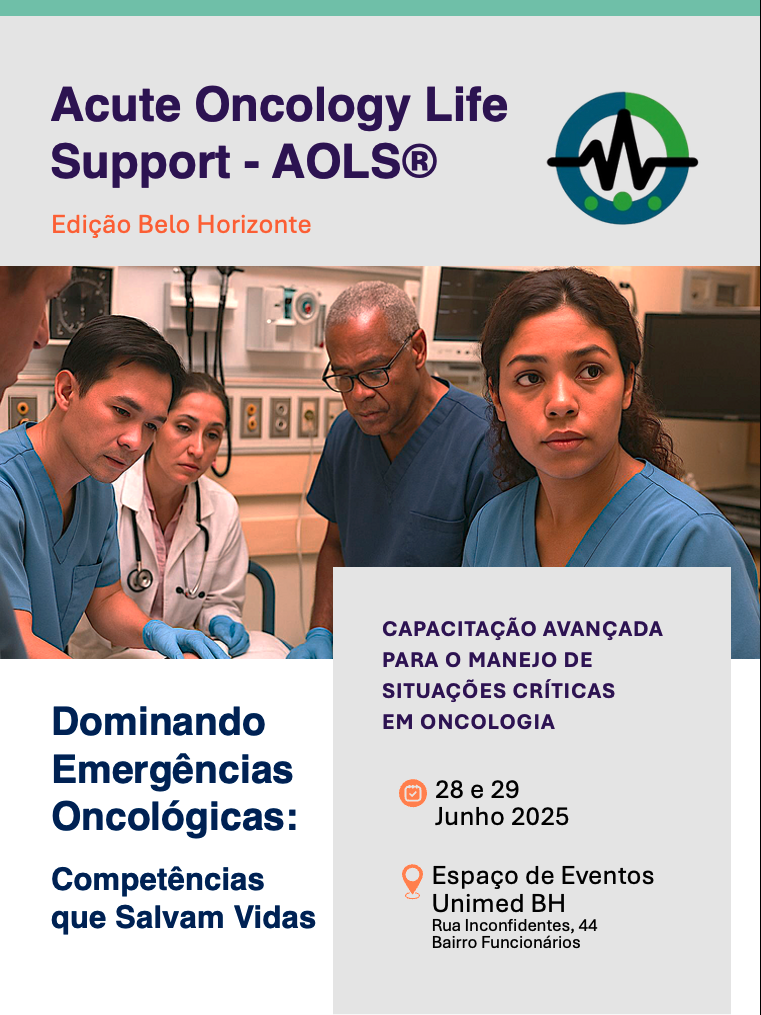 Acute Oncology Life Support - AOLS®

Edição Belo Horizonte

Dominando Emergências Oncológicas:

Competências que Salvam Vidas

CAPACITAÇÃO AVANÇADA PARA O MANEJO DE SITUAÇÕES CRÍTICAS EM ONCOLOGIA

28 e 29
Junho 2025

Espaço de Eventos Unimed BH
Rua Inconfidentes, 44
Bairro Funcionários